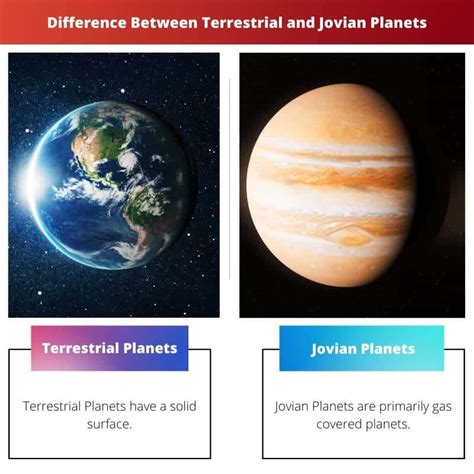 Difference Between Terrestrial and Jovian Planets

Terrestrial Planets

Terrestrial Planets have a solid surface.

Jovian Planets

Jovian Planets are primarily gas covered planets.